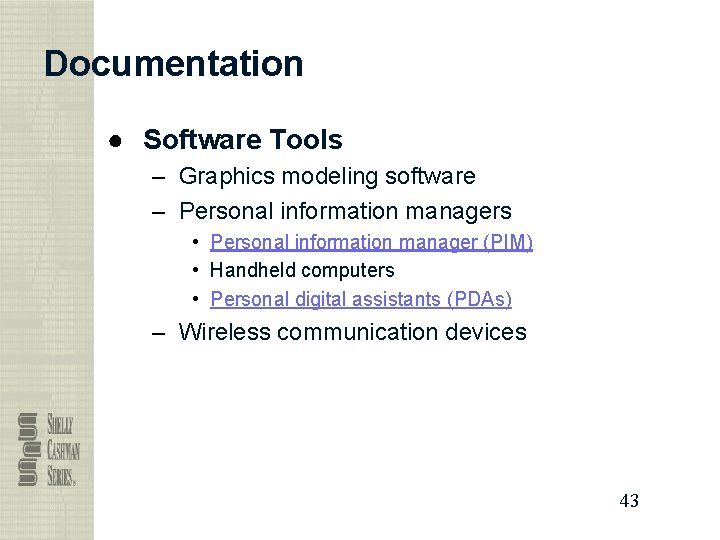 Documentation

● Software Tools
 – Graphics modeling software
 – Personal information managers
  • Personal information manager (PIM)
  • Handheld computers
  • Personal digital assistants (PDAs)
 – Wireless communication devices

SHELLY CASHMAN SERIES®

43